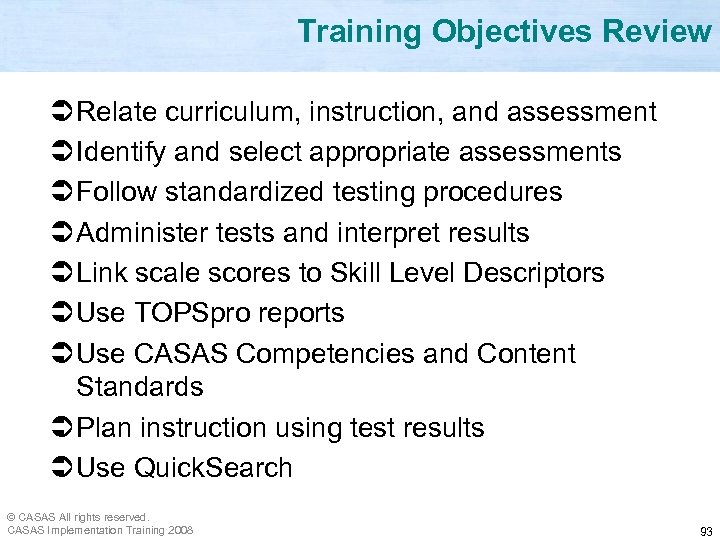 Training Objectives Review

➲ Relate curriculum, instruction, and assessment
➲ Identify and select appropriate assessments
➲ Follow standardized testing procedures
➲ Administer tests and interpret results
➲ Link scale scores to Skill Level Descriptors
➲ Use TOPSpro reports
➲ Use CASAS Competencies and Content Standards
➲ Plan instruction using test results
➲ Use QuickSearch

© CASAS All rights reserved.
CASAS Implementation Training 2008

93